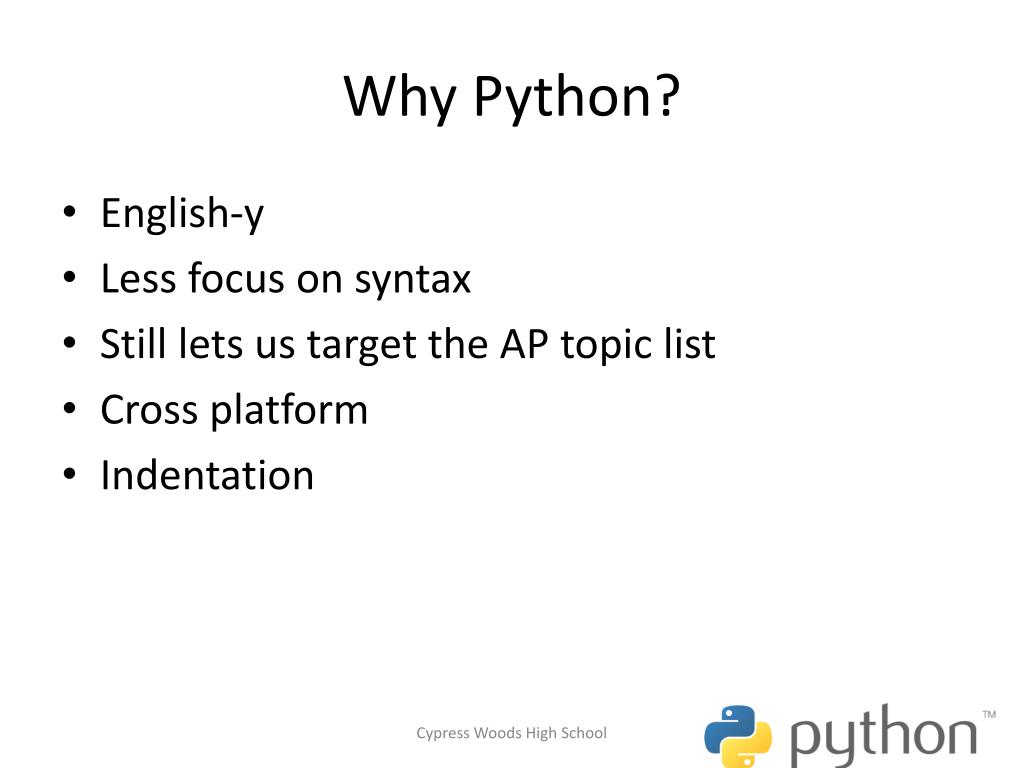 Why Python?

• English-y
• Less focus on syntax
• Still lets us target the AP topic list
• Cross platform
• Indentation

Cypress Woods High School

python™